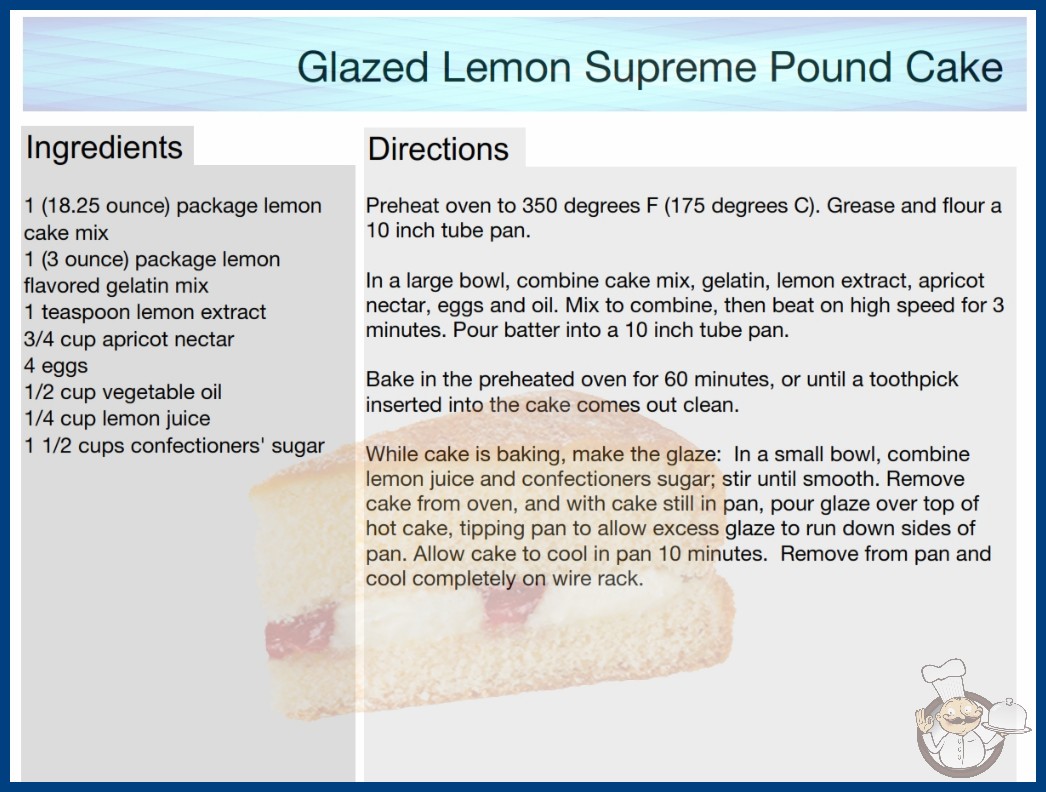 Glazed Lemon Supreme Pound Cake

Ingredients

1 (18.25 ounce) package lemon cake mix
1 (3 ounce) package lemon flavored gelatin mix
1 teaspoon lemon extract
3/4 cup apricot nectar
4 eggs
1/2 cup vegetable oil
1/4 cup lemon juice
1 1/2 cups confectioners' sugar

Directions

Preheat oven to 350 degrees F (175 degrees C). Grease and flour a 10 inch tube pan.

In a large bowl, combine cake mix, gelatin, lemon extract, apricot nectar, eggs and oil. Mix to combine, then beat on high speed for 3 minutes. Pour batter into a 10 inch tube pan.

Bake in the preheated oven for 60 minutes, or until a toothpick inserted into the cake comes out clean.

While cake is baking, make the glaze: In a small bowl, combine lemon juice and confectioners sugar; stir until smooth. Remove cake from oven, and with cake still in pan, pour glaze over top of hot cake, tipping pan to allow excess glaze to run down sides of pan. Allow cake to cool in pan 10 minutes. Remove from pan and cool completely on wire rack.